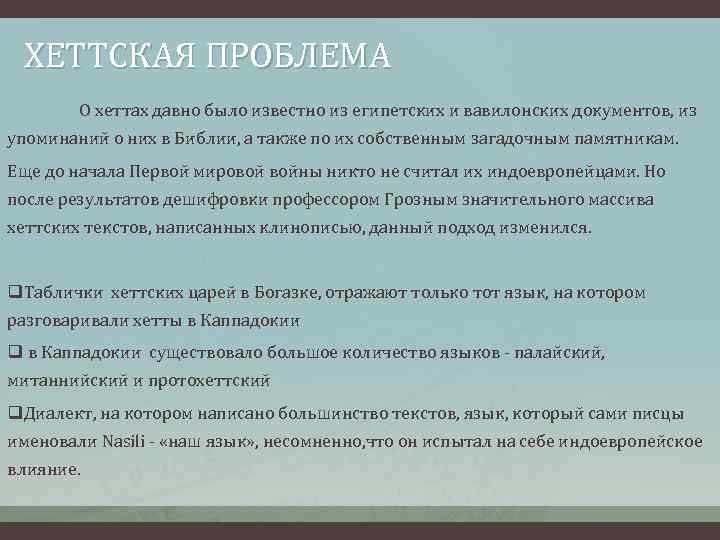 ХЕТТСКАЯ ПРОБЛЕМА

О хеттах давно было известно из египетских и вавилонских документов, из упоминаний о них в Библии, а также по их собственным загадочным памятникам.

Еще до начала Первой мировой войны никто не считал их индоевропейцами. Но после результатов дешифровки профессором Грозным значительного массива хеттских текстов, написанных клинописью, данный подход изменился.

❑Таблички хеттских царей в Богазке, отражают только тот язык, на котором разговаривали хетты в Каппадокии

❑ в Каппадокии существовало большое количество языков - палайский, митаннийский и протохеттский

❑Диалект, на котором написано большинство текстов, язык, который сами писцы именовали Nasili - «наш язык», несомненно,что он испытал на себе индоевропейское влияние.